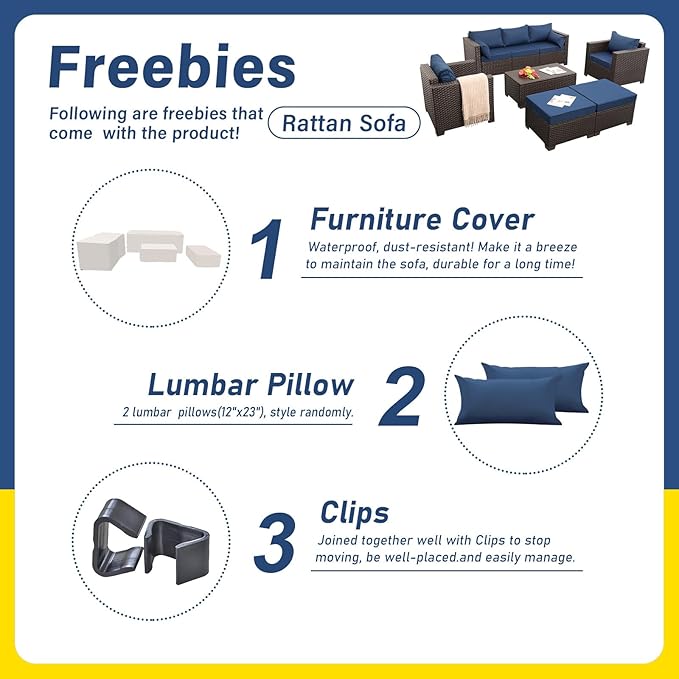 Freebies

Following are freebies that come with the product!

Rattan Sofa

1

Furniture Cover

Waterproof, dust-resistant! Make it a breeze to maintain the sofa, durable for a long time!

Lumbar Pillow

2 lumbar pillows(12"x23"), style randomly.

2

3

Clips

Joined together well with Clips to stop moving, be well-placed.and easily manage.